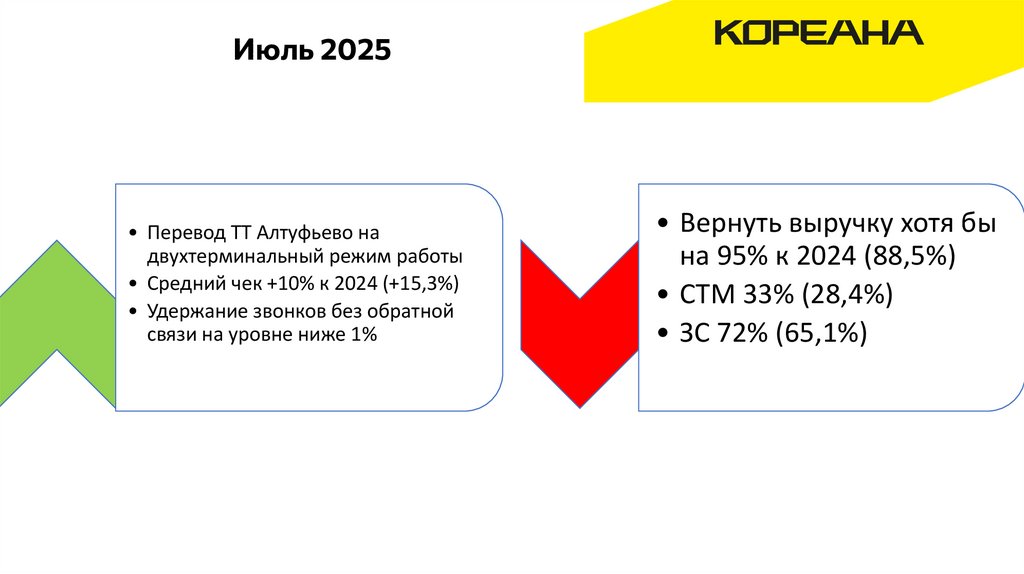 Июль 2025

КОРЕАНА

• Перевод ТТ Алтуфьево на двухтерминальный режим работы
• Средний чек +10% к 2024 (+15,3%)
• Удержание звонков без обратной связи на уровне ниже 1%

• Вернуть выручку хотя бы на 95% к 2024 (88,5%)
• СТМ 33% (28,4%)
• ЗС 72% (65,1%)